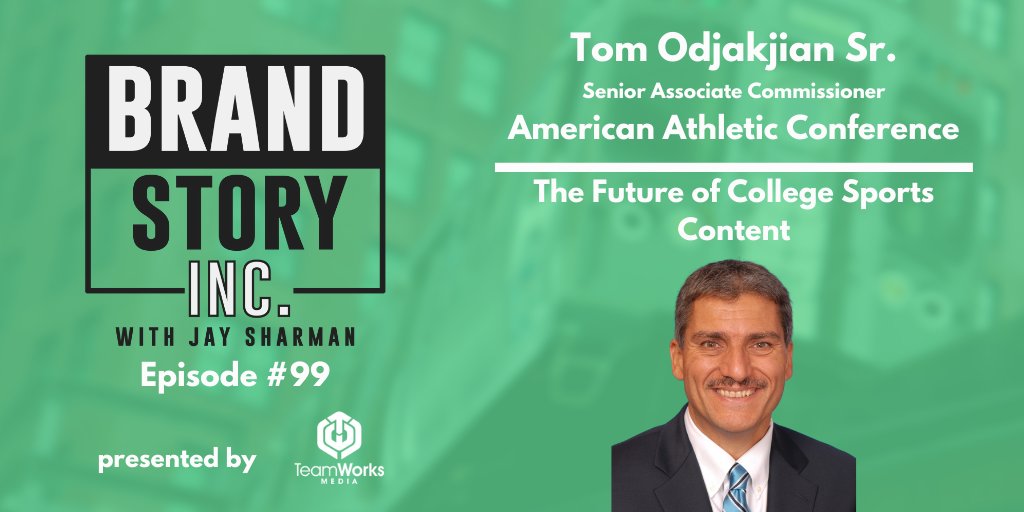 BRAND STORY INC.

WITH JAY SHARMAN

Episode #99

presented by TeamWorks MEDIA

Tom Odjakjian Sr.

Senior Associate Commissioner

American Athletic Conference

The Future of College Sports Content